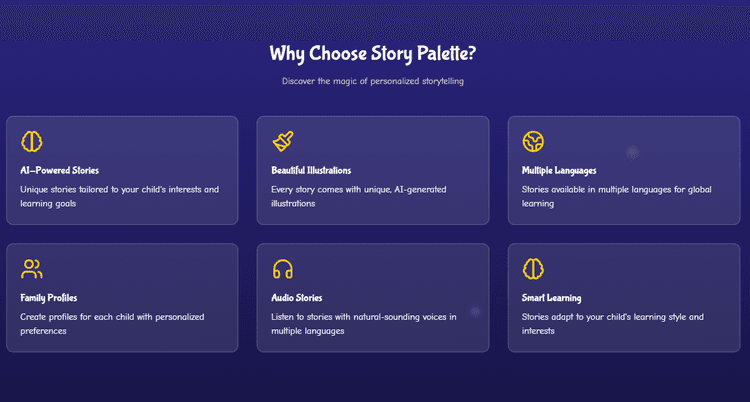 Why Choose Story Palette?

Discover the magic of personalized storytelling

AI-Powered Stories

Unique stories tailored to your child's interests and learning goals

Beautiful Illustrations

Every story comes with unique, AI-generated illustrations

Multiple Languages

Stories available in multiple languages for global learning

Family Profiles

Create profiles for each child with personalized preferences

Audio Stories

Listen to stories with natural-sounding voices in multiple languages

Smart Learning

Stories adapt to your child's learning style and interests